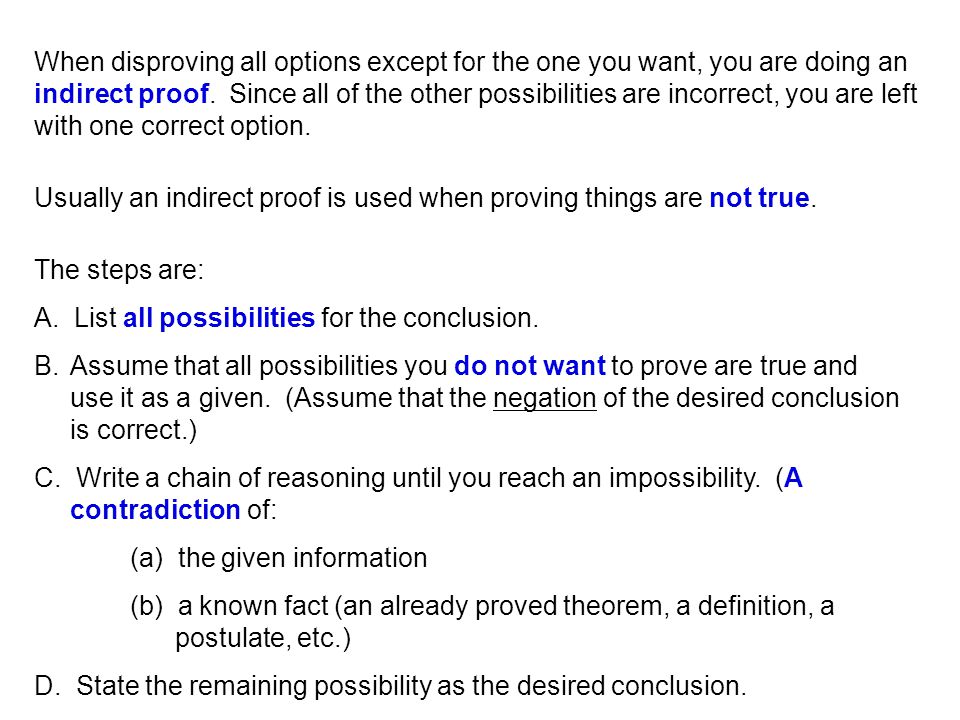 When disproving all options except for the one you want, you are doing an indirect proof. Since all of the other possibilities are incorrect, you are left with one correct option.

Usually an indirect proof is used when proving things are not true.

The steps are:

A. List all possibilities for the conclusion.

B. Assume that all possibilities you do not want to prove are true and use it as a given. (Assume that the negation of the desired conclusion is correct.)

C. Write a chain of reasoning until you reach an impossibility. (A contradiction of:

(a) the given information

(b) a known fact (an already proved theorem, a definition, a postulate, etc.)

D. State the remaining possibility as the desired conclusion.